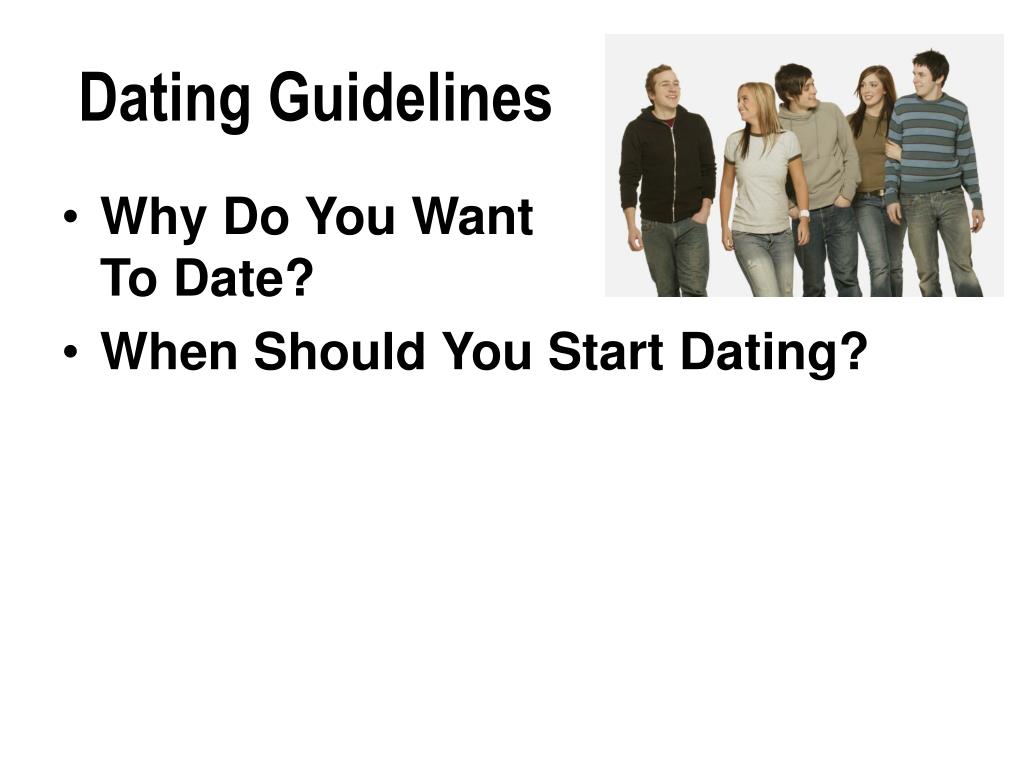 Dating Guidelines

• Why Do You Want To Date?
• When Should You Start Dating?